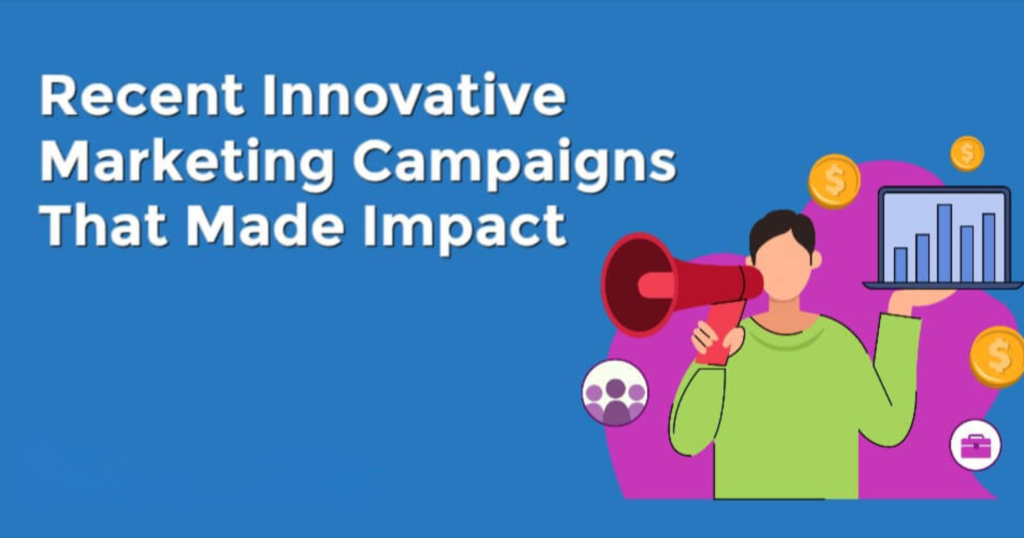 Recent Innovative Marketing Campaigns That Made Impact

$

$

$